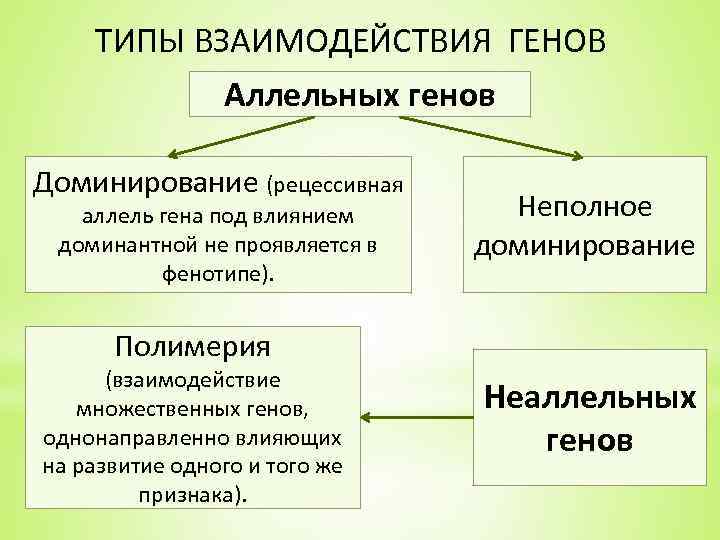 ТИПЫ ВЗАИМОДЕЙСТВИЯ ГЕНОВ

Аллельных генов

Доминирование (рецессивная аллель гена под влиянием доминантной не проявляется в фенотипе).

Неполное доминирование

Полимерия (взаимодействие множественных генов, однонаправленно влияющих на развитие одного и того же признака).

Неаллельных генов